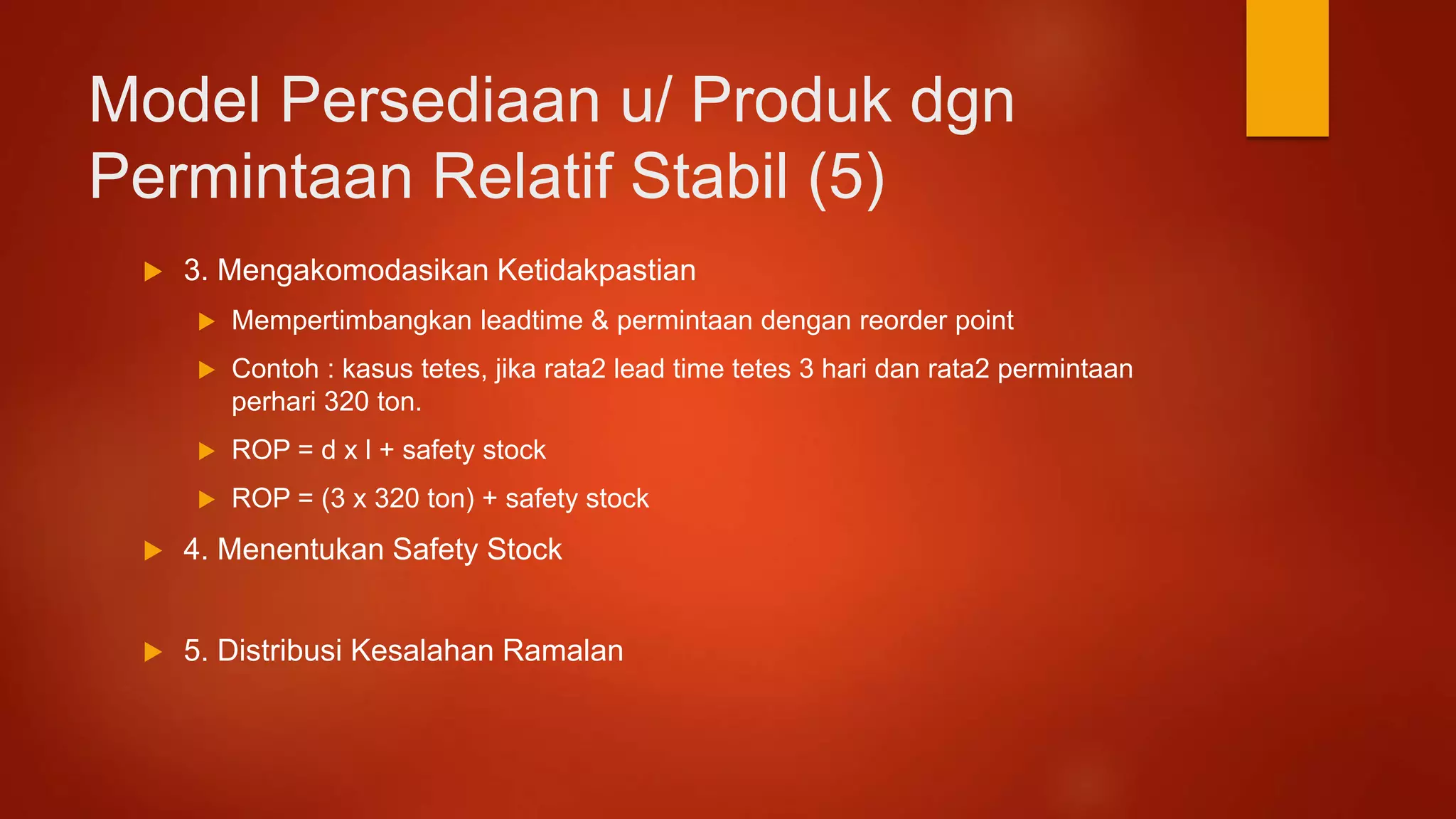 Model Persediaan u/ Produk dgn Permintaan Relatif Stabil (5)

3. Mengakomodasikan Ketidakpastian

Mempertimbangkan leadtime & permintaan dengan reorder point

Contoh : kasus tetes, jika rata2 lead time tetes 3 hari dan rata2 permintaan perhari 320 ton.

ROP = d x l + safety stock

ROP = (3 x 320 ton) + safety stock

4. Menentukan Safety Stock

5. Distribusi Kesalahan Ramalan